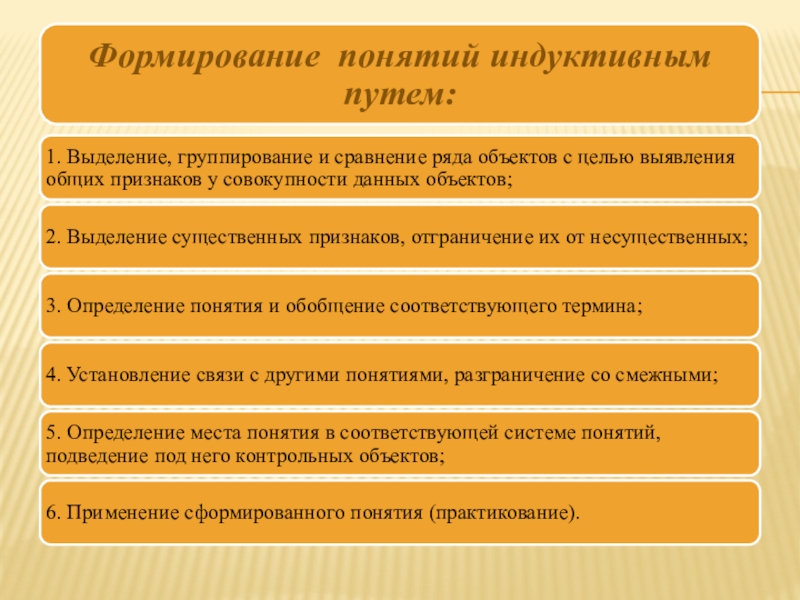 Формирование понятий индуктивным путем:

1. Выделение, группирование и сравнение ряда объектов с целью выявления общих признаков у совокупности данных объектов;

2. Выделение существенных признаков, отграничение их от несущественных;

3. Определение понятия и обобщение соответствующего термина;

4. Установление связи с другими понятиями, разграничение со смежными;

5. Определение места понятия в соответствующей системе понятий, подведение под него контрольных объектов;

6. Применение сформированного понятия (практикование).